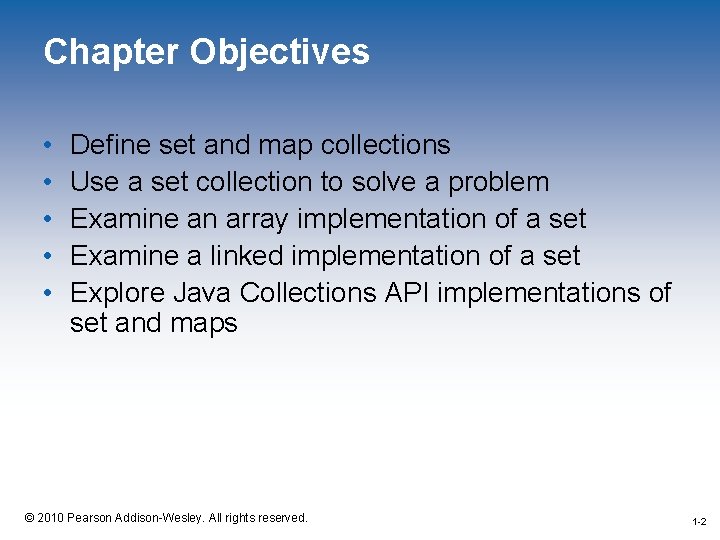 Chapter Objectives

• Define set and map collections
• Use a set collection to solve a problem
• Examine an array implementation of a set
• Examine a linked implementation of a set
• Explore Java Collections API implementations of set and maps

© 2010 Pearson Addison-Wesley. All rights reserved.

1-2